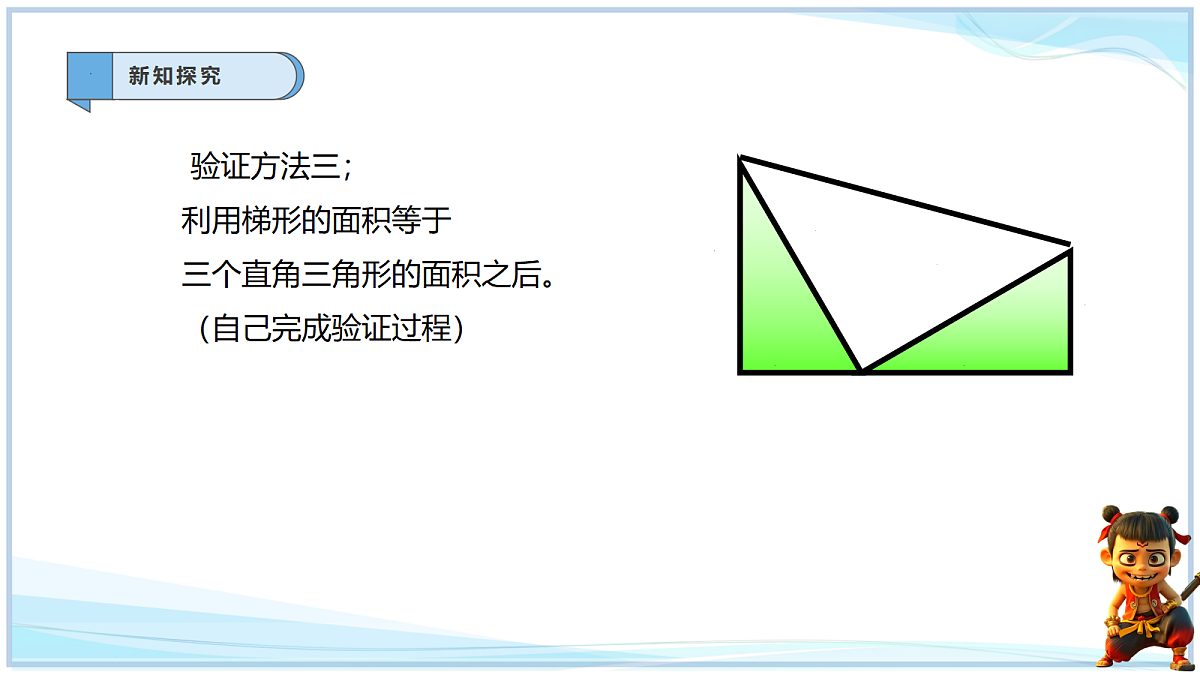 新知探究

验证方法三；
利用梯形的面积等于
三个直角三角形的面积之后。
（自己完成验证过程）